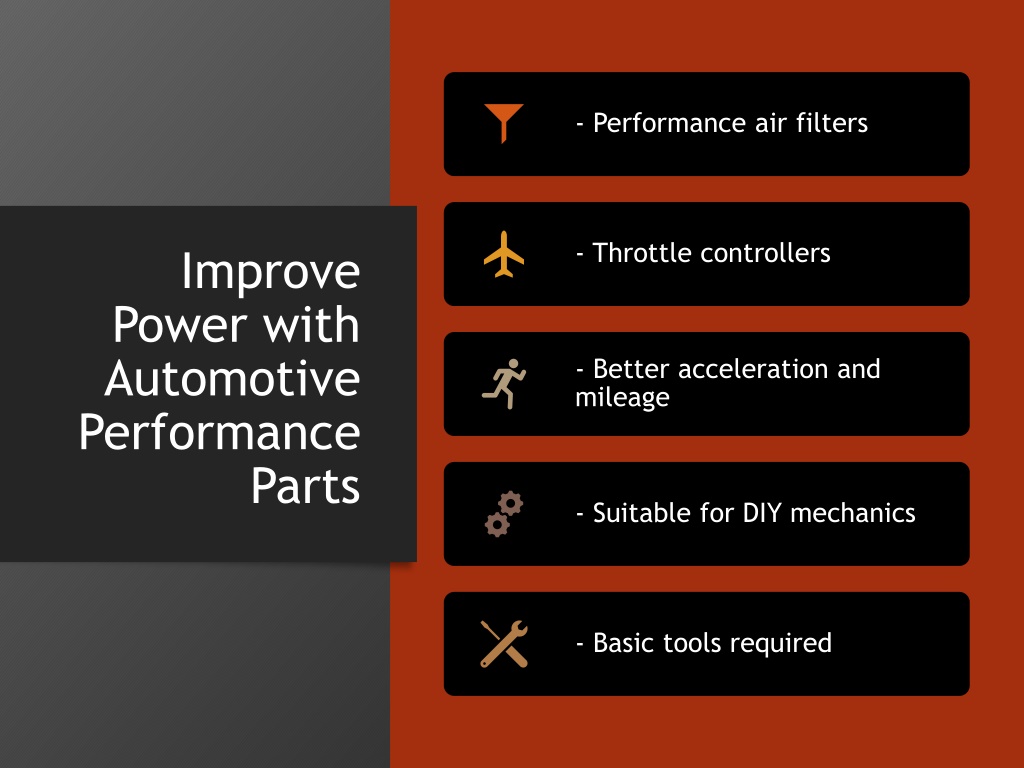 Improve Power with Automotive Performance Parts

- Performance air filters

- Throttle controllers

- Better acceleration and mileage

- Suitable for DIY mechanics

- Basic tools required